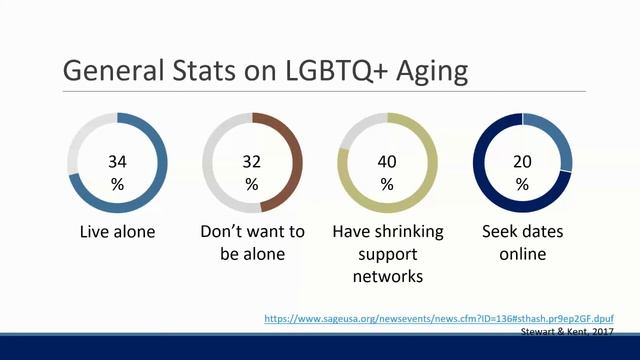 General Stats on LGBTQ+ Aging

34 %

Live alone

32 %

Don't want to be alone

40 %

Have shrinking support networks

20 %

Seek dates online

https://www.sageusa.org/newsevents/news.cfm?ID=136#sthash.pr9ep2GF.dpuf

Stewart & Kent, 2017